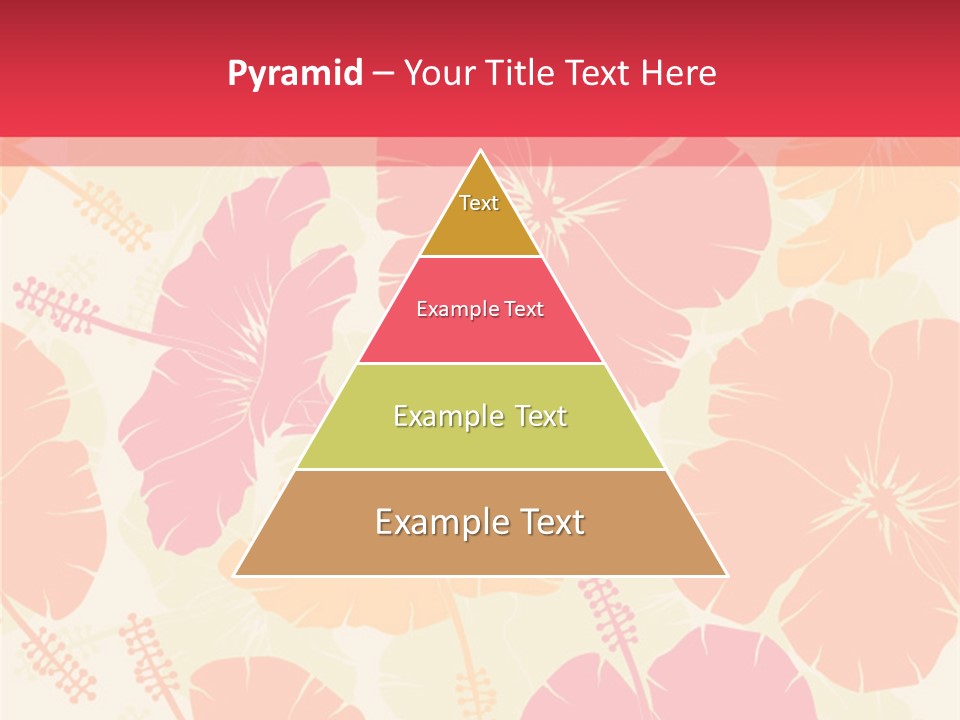 Pyramid – Your Title Text Here

Text

Example Text

Example Text

Example Text